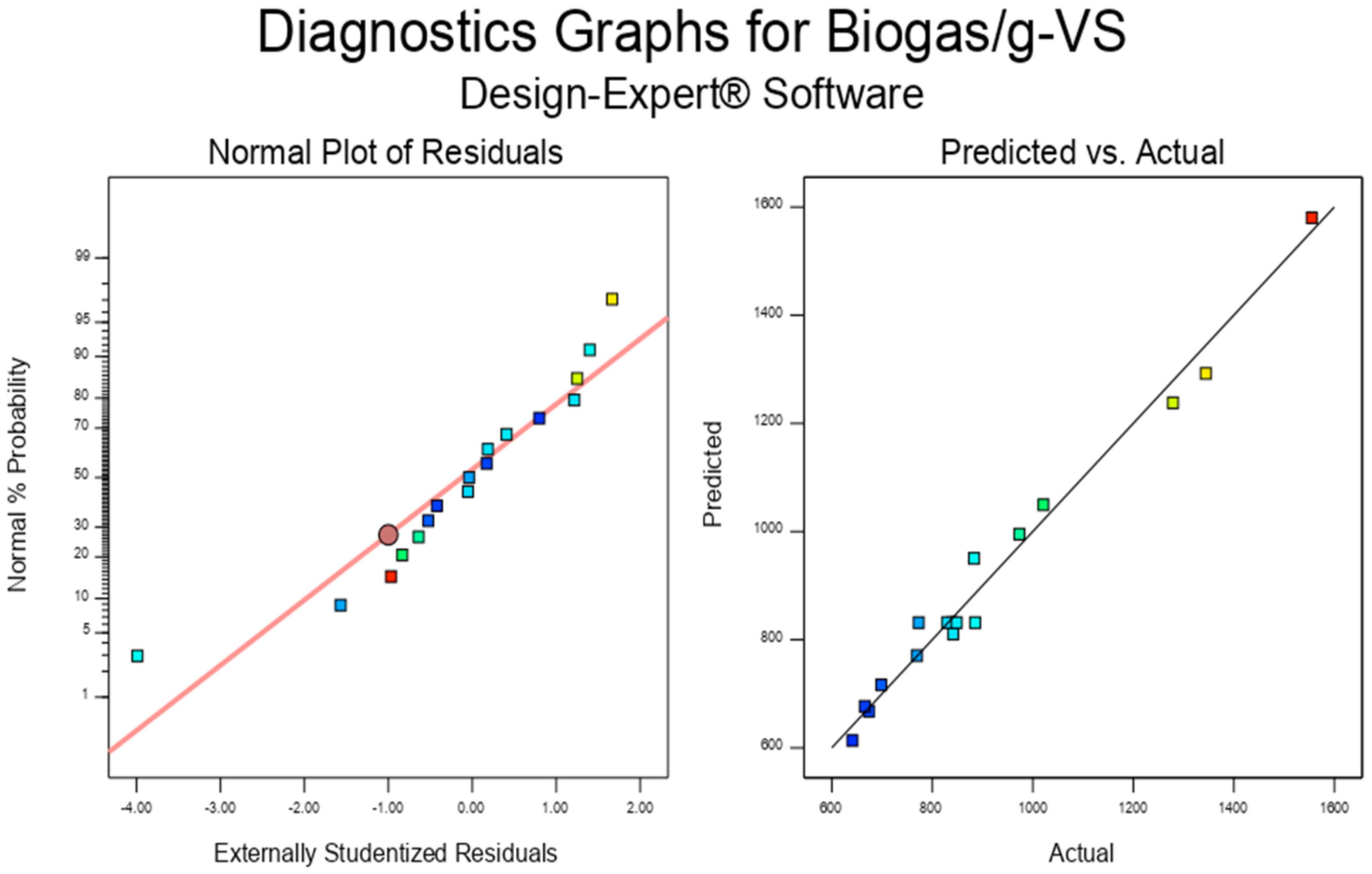 Diagnostics Graphs for Biogas/g-VS
Design-Expert® Software

Normal Plot of Residuals

Normal % Probability

99
95
90
80
70
50
30
20
10
5
1

-4.00 -3.00 -2.00 -1.00 0.00 1.00 2.00

Externally Studentized Residuals

Predicted vs. Actual

Predicted

1600
1400
1200
1000
800
600

600 800 1000 1200 1400 1600

Actual